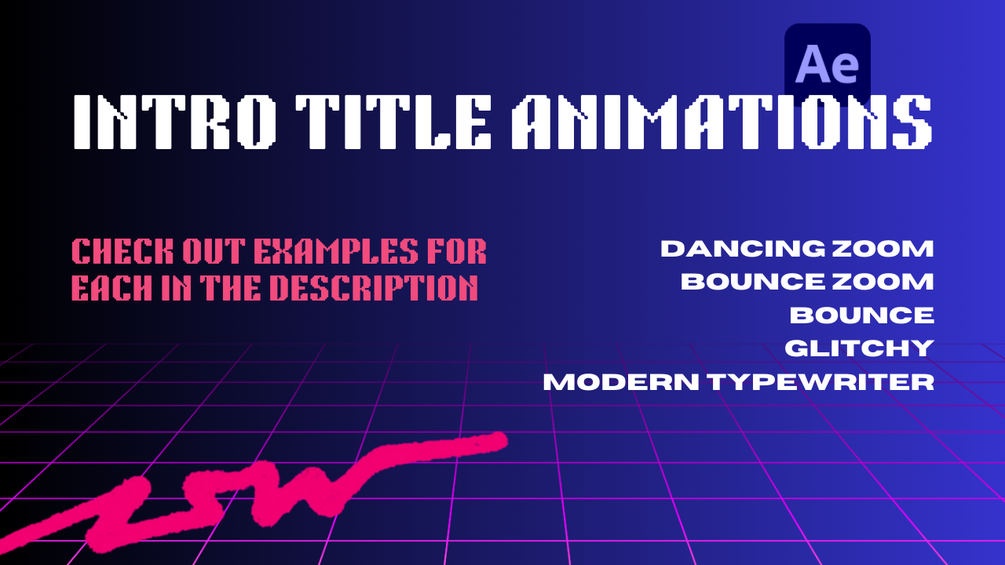 Ae

INTRO TITLE ANIMATIONS

CHECK OUT EXAMPLES FOR EACH IN THE DESCRIPTION

DANCING ZOOM
BOUNCE ZOOM
BOUNCE
GLITCHY
MODERN TYPEWRITER